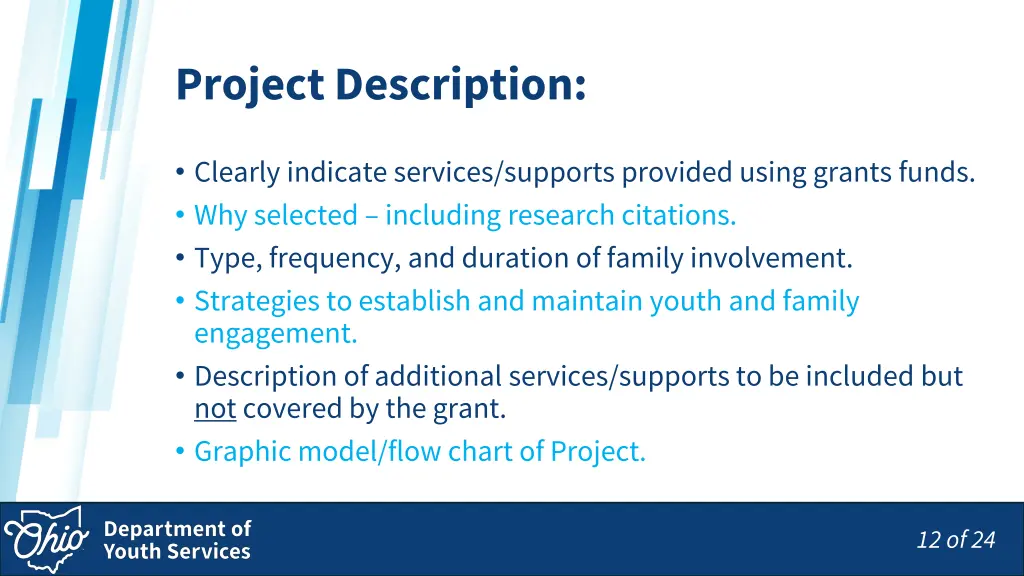 Project Description:

• Clearly indicate services/supports provided using grants funds.
• Why selected – including research citations.
• Type, frequency, and duration of family involvement.
• Strategies to establish and maintain youth and family engagement.
• Description of additional services/supports to be included but not covered by the grant.
• Graphic model/flow chart of Project.

Ohio Department of Youth Services

12 of 24